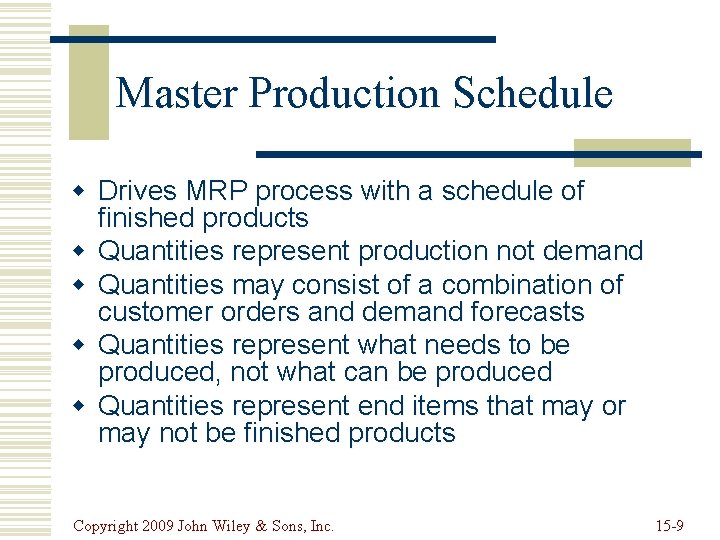 Master Production Schedule

- Drives MRP process with a schedule of finished products
- Quantities represent production not demand
- Quantities may consist of a combination of customer orders and demand forecasts
- Quantities represent what needs to be produced, not what can be produced
- Quantities represent end items that may or may not be finished products

Copyright 2009 John Wiley & Sons, Inc.

15-9